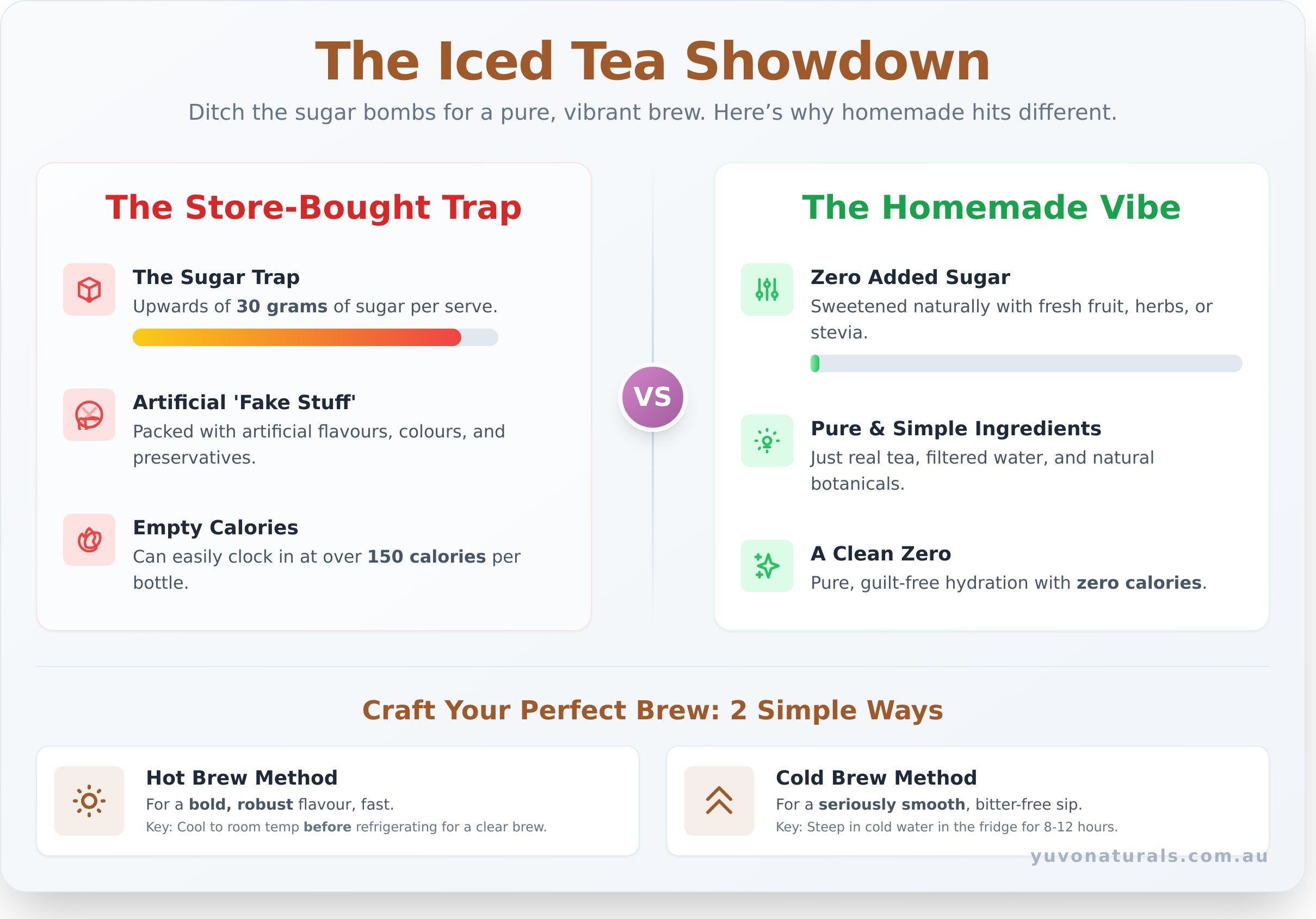 The Iced Tea Showdown

Ditch the sugar bombs for a pure, vibrant brew. Here's why homemade hits different.

The Store-Bought Trap

The Sugar Trap
Upwards of 30 grams of sugar per serve.

Artificial 'Fake Stuff'
Packed with artificial flavours, colours, and preservatives.

Empty Calories
Can easily clock in at over 150 calories per bottle.

VS

The Homemade Vibe

Zero Added Sugar
Sweetened naturally with fresh fruit, herbs, or stevia.

Pure & Simple Ingredients
Just real tea, filtered water, and natural botanicals.

A Clean Zero
Pure, guilt-free hydration with zero calories.

Craft Your Perfect Brew: 2 Simple Ways

Hot Brew Method
For a bold, robust flavour, fast.
Key: Cool to room temp before refrigerating for a clear brew.

Cold Brew Method
For a seriously smooth, bitter-free sip.
Key: Steep in cold water in the fridge for 8-12 hours.

yuvonaturals.com.au